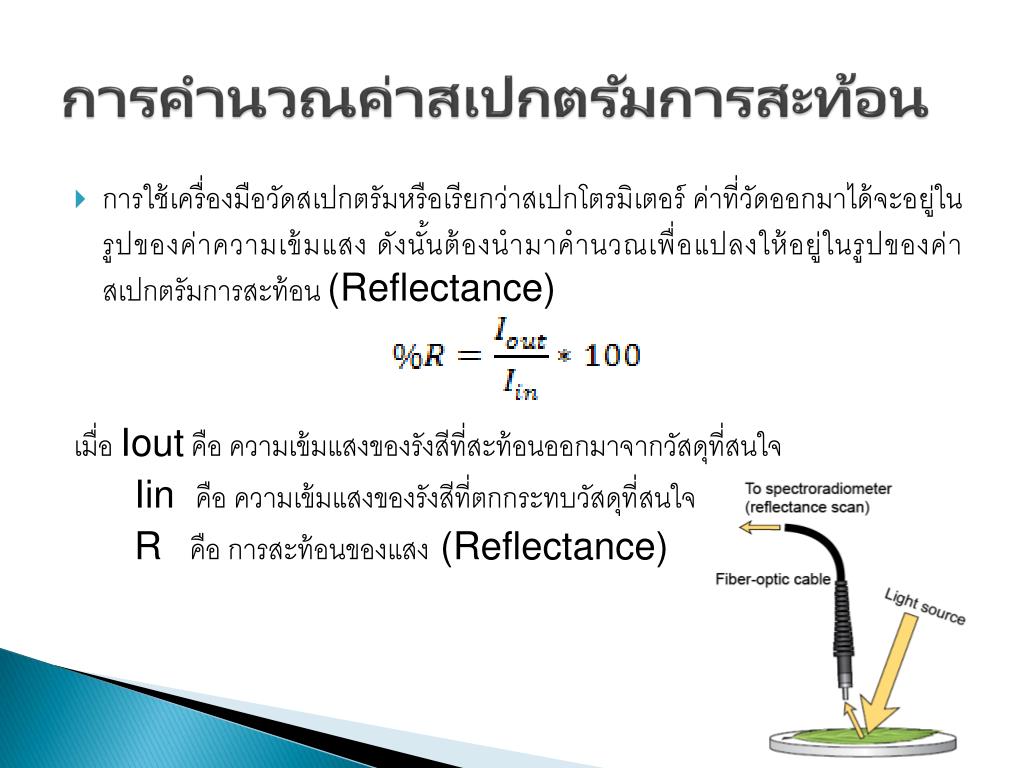 การคำนวณค่าสเปกตรัมการสะท้อน

การใช้เครื่องมือวัดสเปกตรัมหรือเรียกว่าสเปกโตรมิเตอร์ ค่าที่วัดออกมาได้จะอยู่ในรูปของค่าความเข้มแสง ดังนั้นต้องนำมาคำนวณเพื่อแปลงให้อยู่ในรูปของค่าสเปกตรัมการสะท้อน (Reflectance)

$\%R = \frac{I_{out}}{I_{in}} * 100$

เมื่อ Iout คือ ความเข้มแสงของรังสีที่สะท้อนออกมาจากวัสดุที่สนใจ

Iin คือ ความเข้มแสงของรังสีที่ตกกระทบวัสดุที่สนใจ

R คือ การสะท้อนของแสง (Reflectance)

To spectroradiometer (reflectance scan)

Fiber-optic cable

Light source